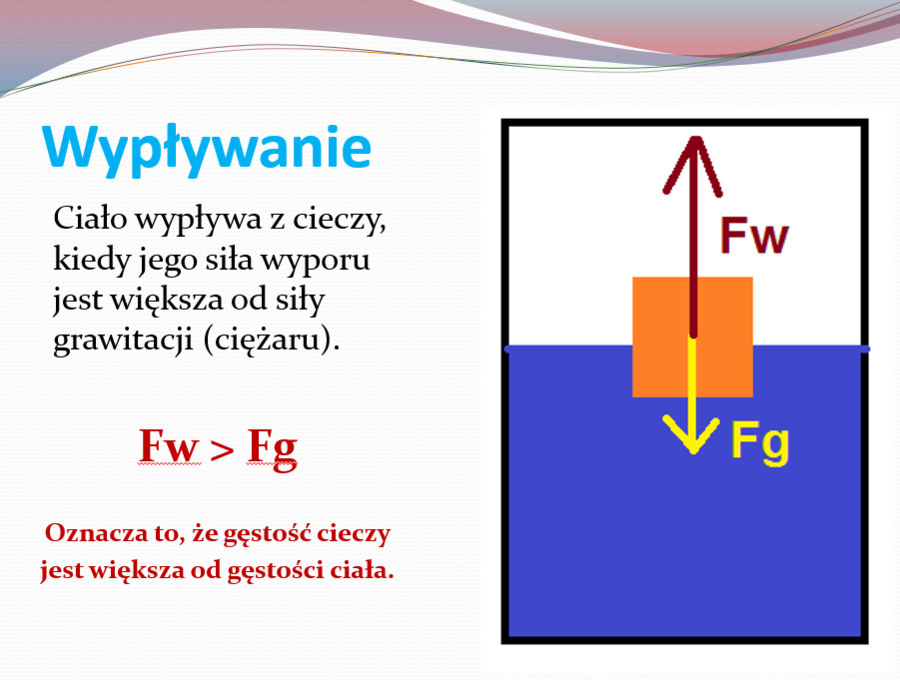 Wypływanie

Ciało wypływa z cieczy, kiedy jego siła wyporu jest większa od siły grawitacji (ciężaru).

Fw > Fg

Oznacza to, że gęstość cieczy jest większa od gęstości ciała.

Fw

Fg